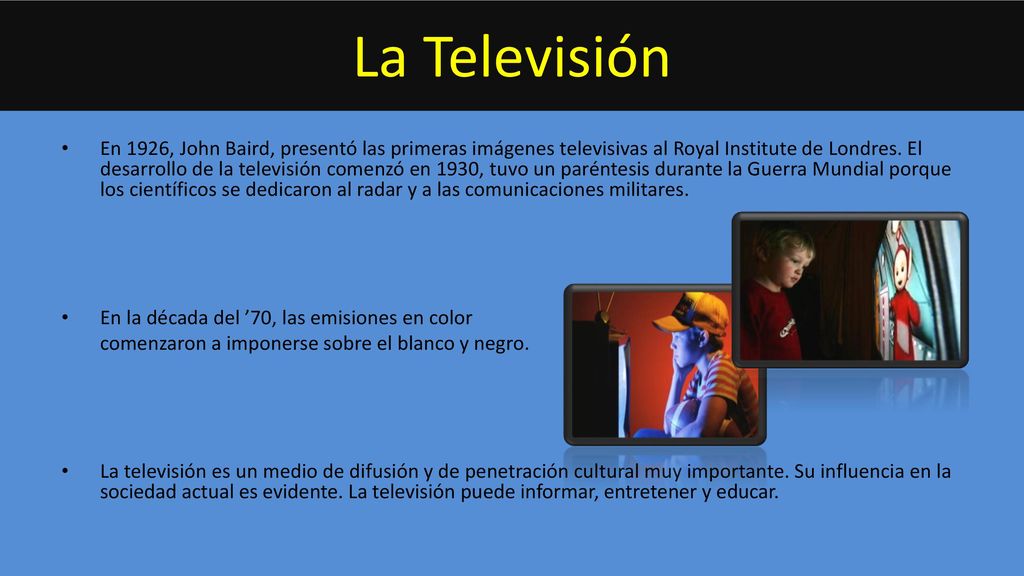 La Televisión

• En 1926, John Baird, presentó las primeras imágenes televisivas al Royal Institute de Londres. El desarrollo de la televisión comenzó en 1930, tuvo un paréntesis durante la Guerra Mundial porque los científicos se dedicaron al radar y a las comunicaciones militares.

• En la década del ’70, las emisiones en color comenzaron a imponerse sobre el blanco y negro.

• La televisión es un medio de difusión y de penetración cultural muy importante. Su influencia en la sociedad actual es evidente. La televisión puede informar, entretener y educar.